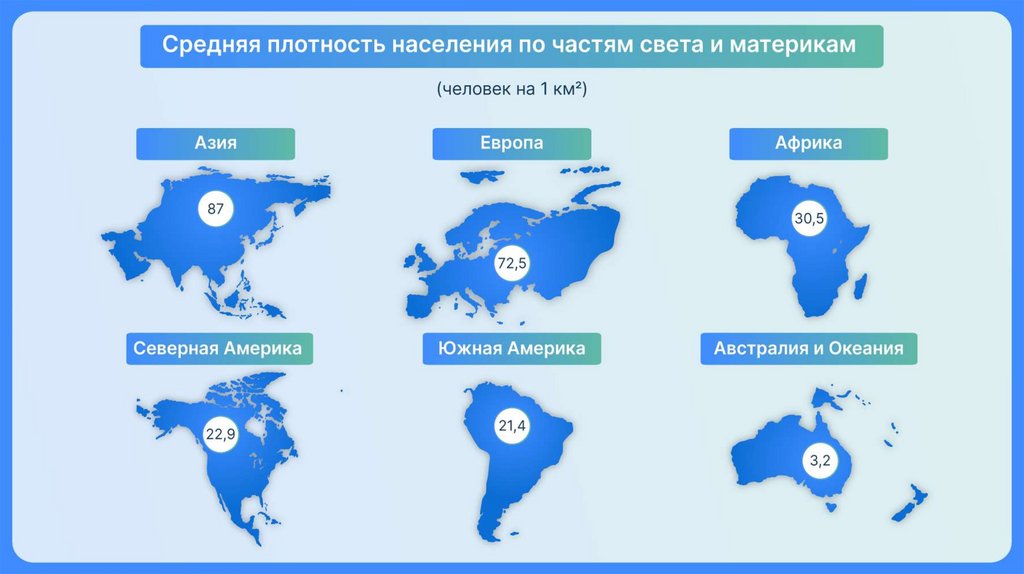 Средняя плотность населения по частям света и материкам

(человек на 1 км²)

Азия

87

Европа

72,5

Африка

30,5

Северная Америка

22,9

Южная Америка

21,4

Австралия и Океания

3,2